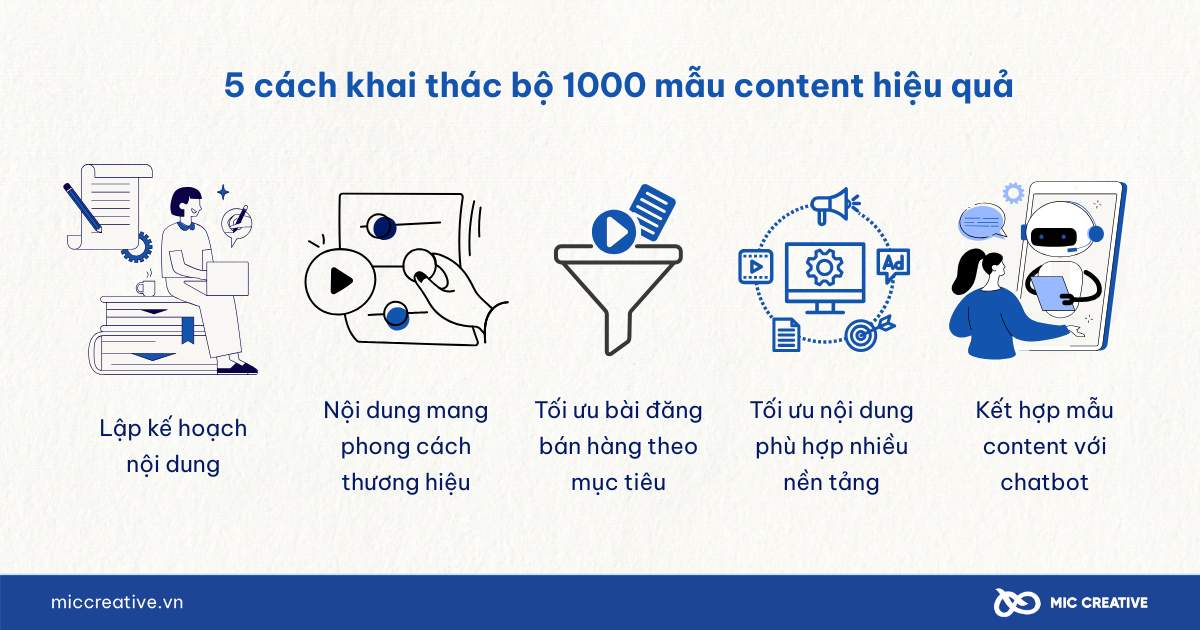 5 cách khai thác bộ 1000 mẫu content hiệu quả

Ad

Lập kế hoạch nội dung

Nội dung mang phong cách thương hiệu

Tối ưu bài đăng bán hàng theo mục tiêu

Tối ưu nội dung phù hợp nhiều nền tảng

Kết hợp mẫu content với chatbot

miccreative.vn

MIC CREATIVE